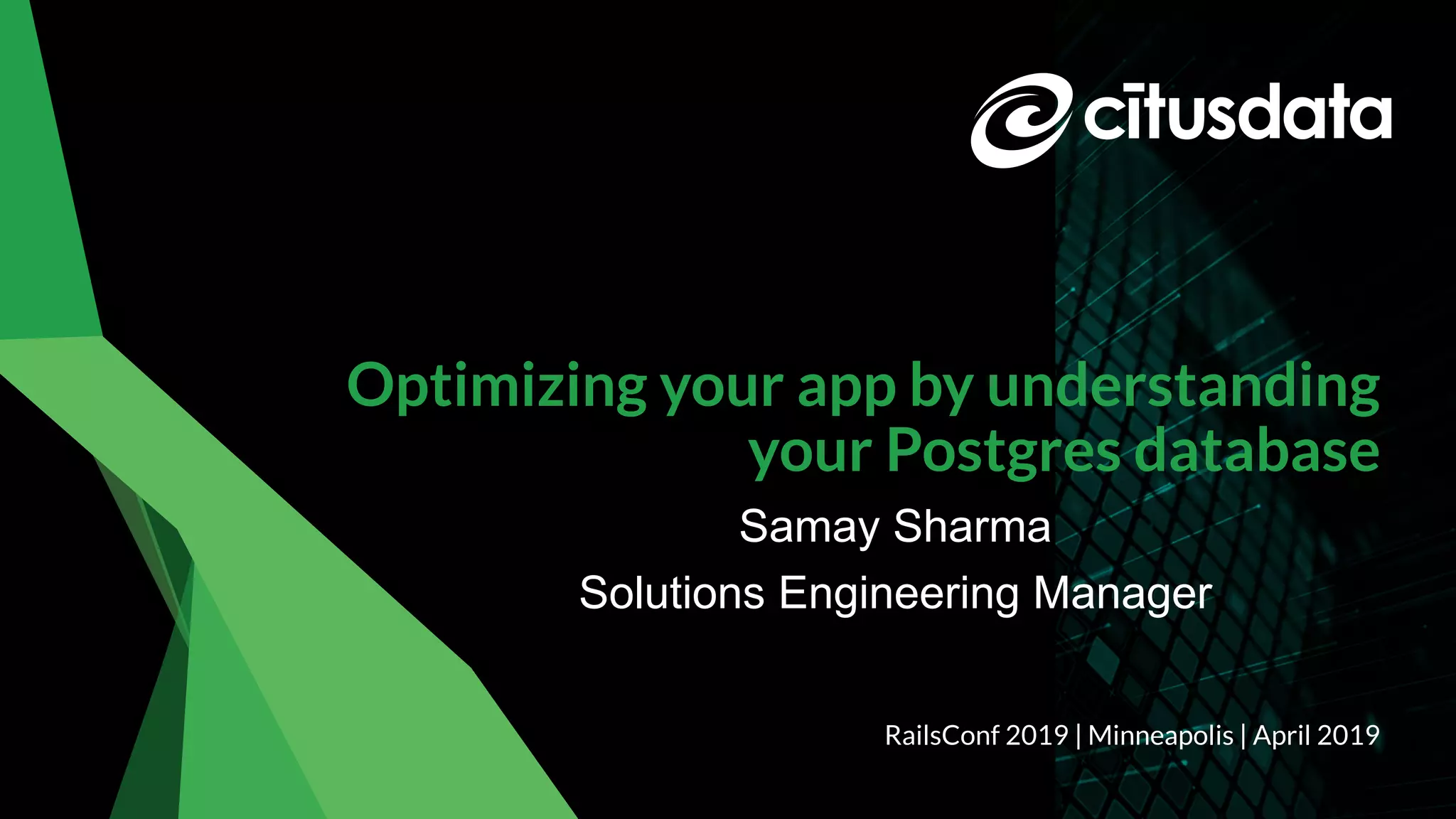 citusdata

Optimizing your app by understanding your Postgres database

Samay Sharma

Solutions Engineering Manager

RailsConf 2019 | Minneapolis | April 2019